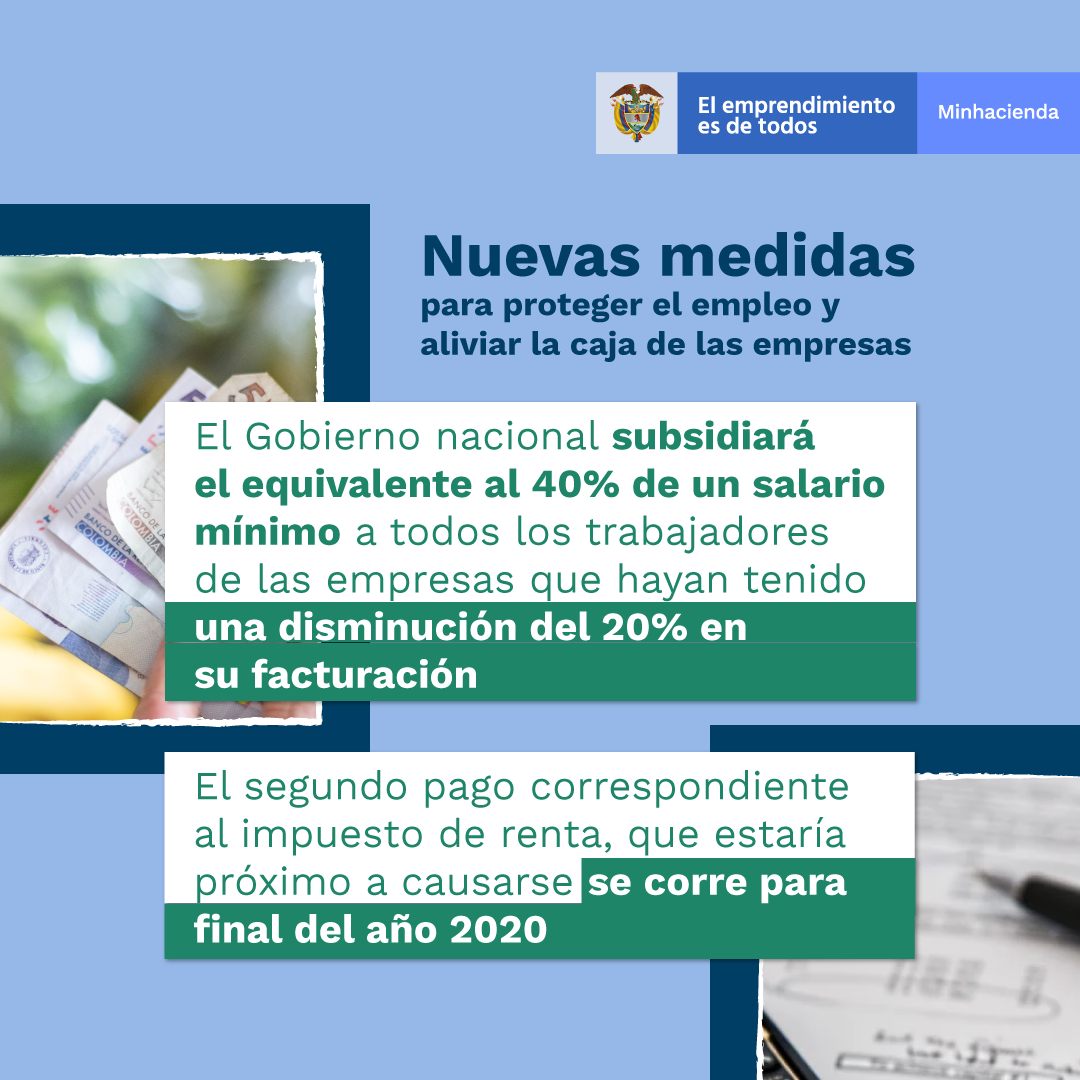 El emprendimiento es de todos

Minhacienda

Nuevas medidas
para proteger el empleo y aliviar la caja de las empresas

El Gobierno nacional subsidiará el equivalente al 40% de un salario mínimo a todos los trabajadores de las empresas que hayan tenido una disminución del 20% en su facturación

El segundo pago correspondiente al impuesto de renta, que estaría próximo a causarse se corre para final del año 2020